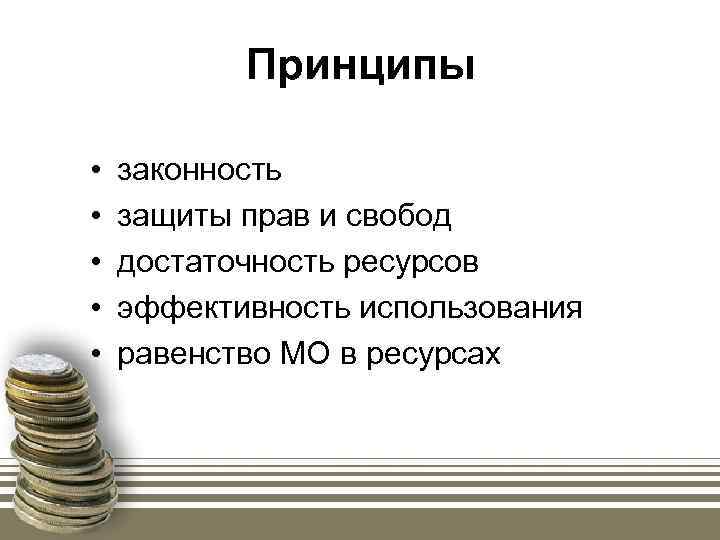 Принципы

• законность
• защиты прав и свобод
• достаточность ресурсов
• эффективность использования
• равенство МО в ресурсах